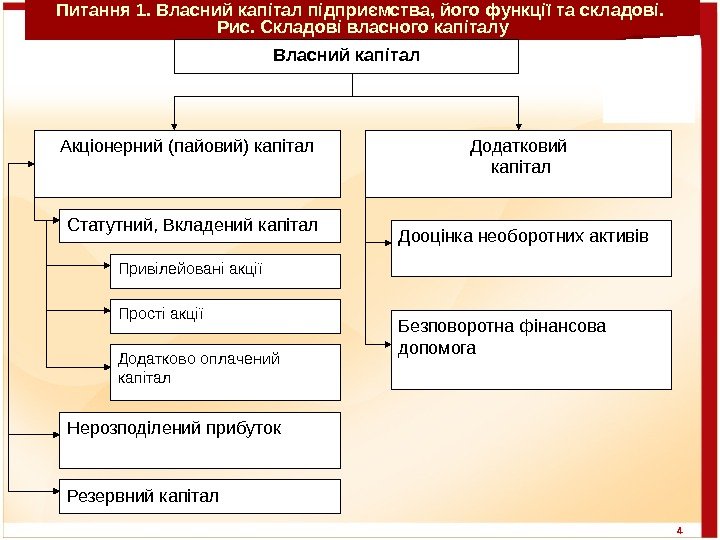 Питання 1. Власний капітал підприємства, його функції та складові.
Рис. Складові власного капіталу

Власний капітал

Акціонерний (пайовий) капітал

Статутний, Вкладений капітал

Привілейовані акції

Прості акції

Додатково оплачений капітал

Нерозподілений прибуток

Резервний капітал

Додатковий капітал

Дооцінка необоротних активів

Безповоротна фінансова допомога

4